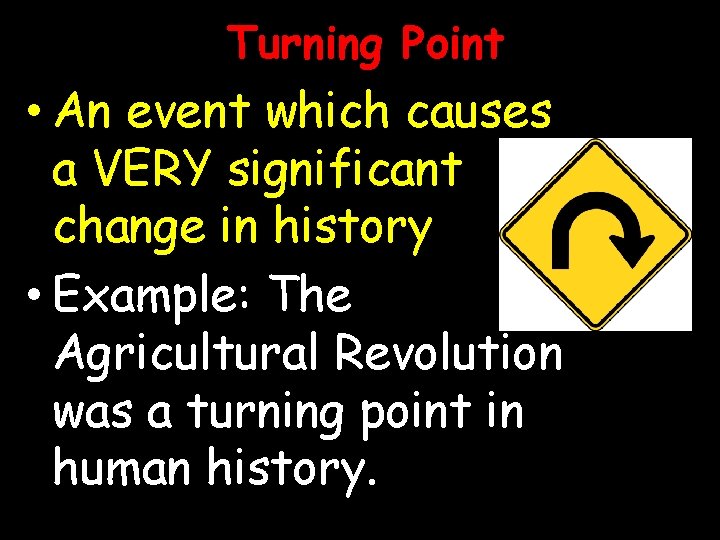 Turning Point

• An event which causes a VERY significant change in history

• Example: The Agricultural Revolution was a turning point in human history.